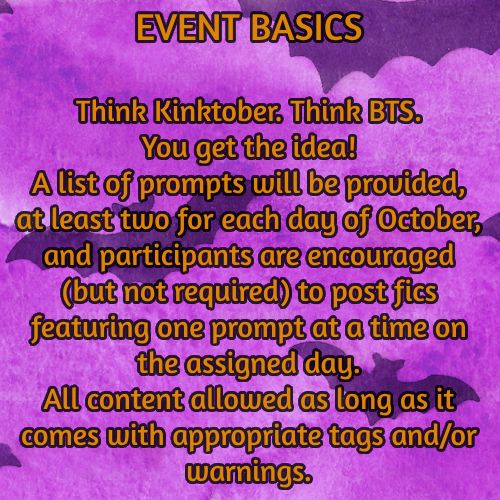 EVENT BASICS

Think Kinktober. Think BTS.
You get the idea!
A list of prompts will be provided, at least two for each day of October, and participants are encouraged (but not required) to post fics featuring one prompt at a time on the assigned day.
All content allowed as long as it comes with appropriate tags and/or warnings.